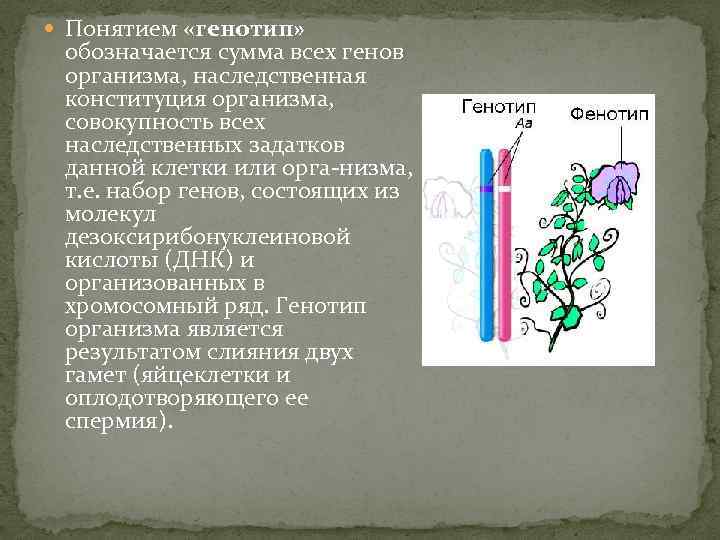 Понятием «генотип» обозначается сумма всех генов организма, наследственная конституция организма, совокупность всех наследственных задатков данной клетки или орга-низма, т.е. набор генов, состоящих из молекул дезоксирибонуклеиновой кислоты (ДНК) и организованных в хромосомный ряд. Генотип организма является результатом слияния двух гамет (яйцеклетки и оплодотворяющего ее спермия).

Генотип
Aa
Фенотип